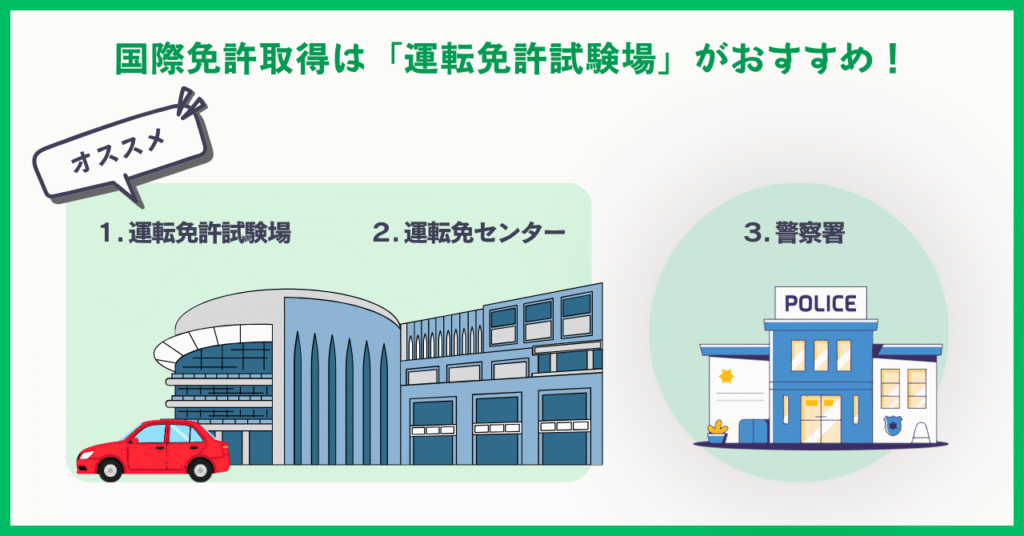 国際免許取得は「運転免許試験場」がおすすめ！

オススメ

1. 運転免許試験場

2. 運転免センター

3. 警察署

POLICE